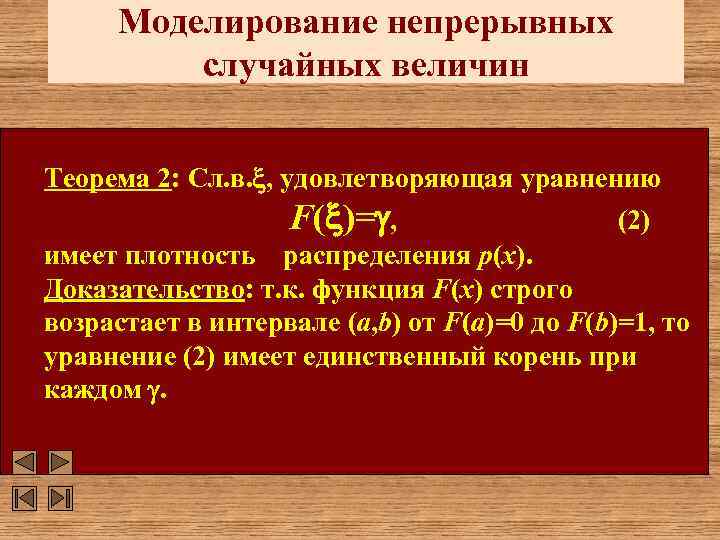 Моделирование непрерывных случайных величин

Теорема 2: Сл.в.$\xi$, удовлетворяющая уравнению
$F(\xi)=\gamma$, (2)
имеет плотность распределения $p(x)$.
Доказательство: т.к. функция $F(x)$ строго возрастает в интервале $(a,b)$ от $F(a)=0$ до $F(b)=1$, то уравнение (2) имеет единственный корень при каждом $\gamma$.